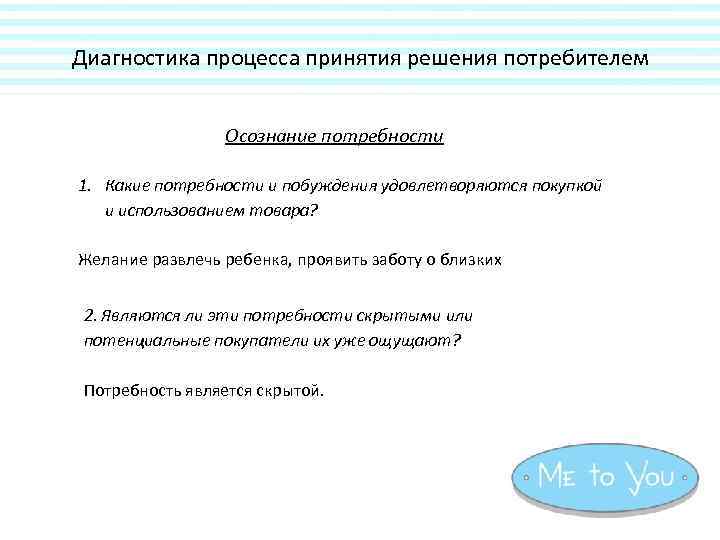 Диагностика процесса принятия решения потребителем

Осознание потребности

1. Какие потребности и побуждения удовлетворяются покупкой и использованием товара?

Желание развлечь ребенка, проявить заботу о близких

2. Являются ли эти потребности скрытыми или потенциальные покупатели их уже ощущают?

Потребность является скрытой.

Me to You